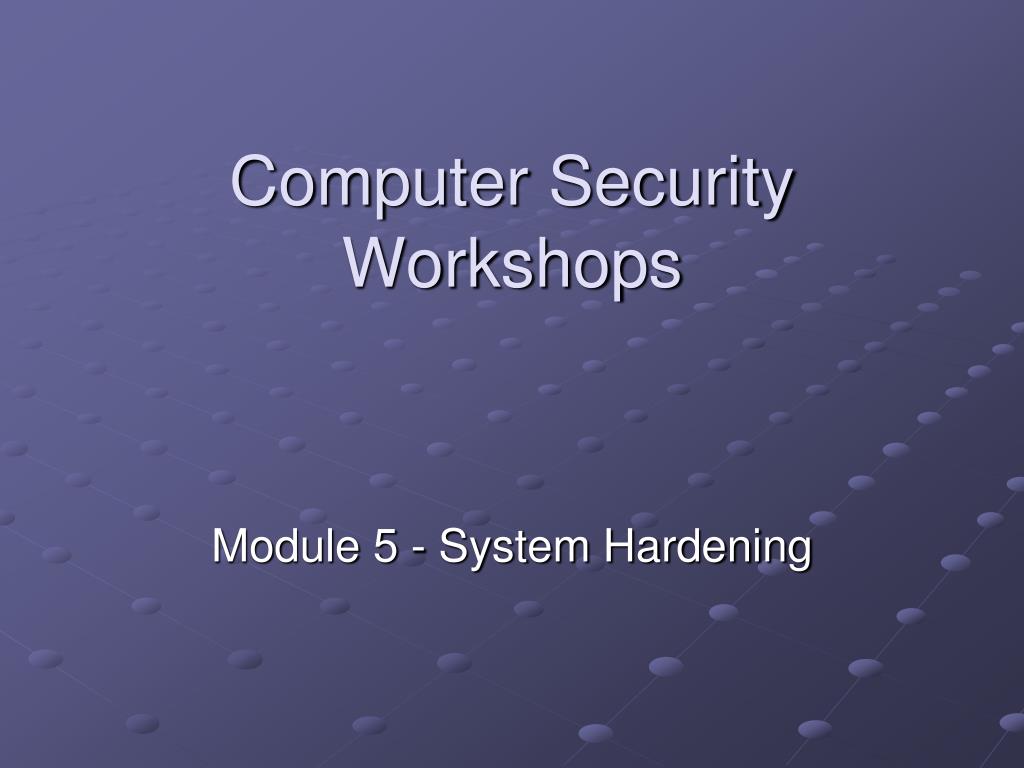 Computer Security Workshops

Module 5 - System Hardening